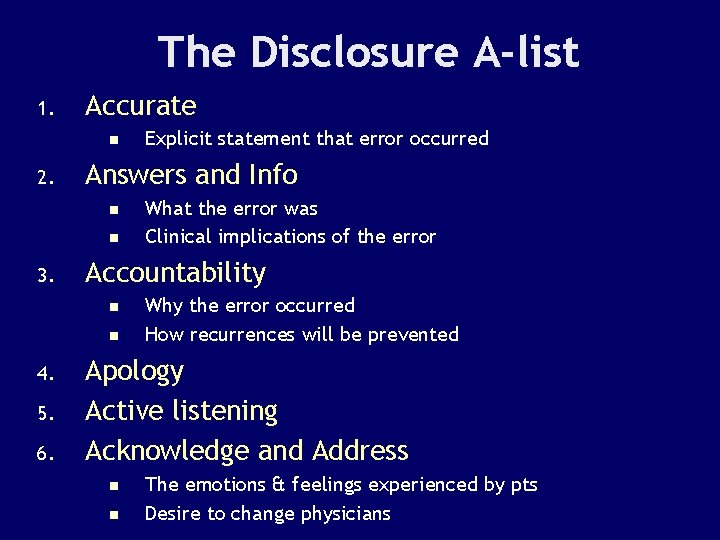 The Disclosure A-list

1. Accurate
   - Explicit statement that error occurred
2. Answers and Info
   - What the error was
   - Clinical implications of the error
3. Accountability
   - Why the error occurred
   - How recurrences will be prevented
4. Apology
5. Active listening
6. Acknowledge and Address
   - The emotions & feelings experienced by pts
   - Desire to change physicians